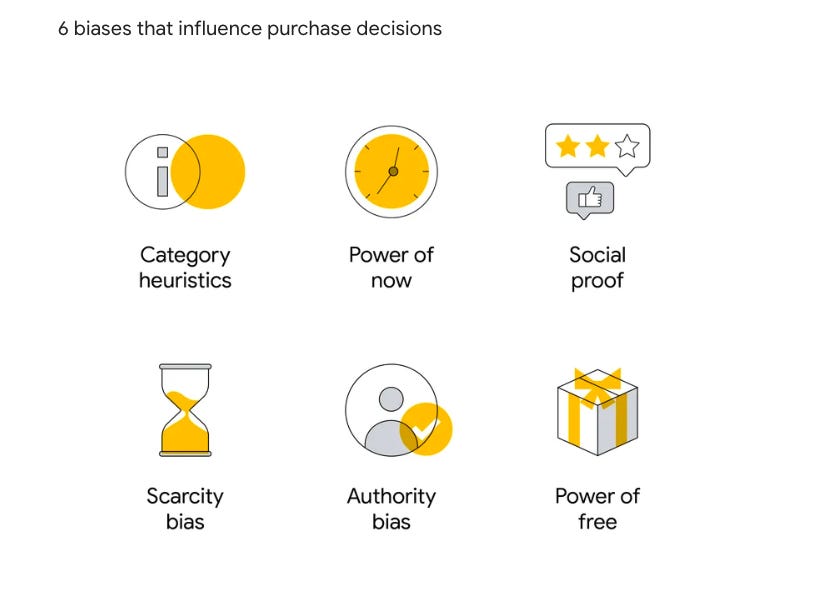 6 biases that influence purchase decisions

Category heuristics

Power of now

Social proof

Scarcity bias

Authority bias

Power of free